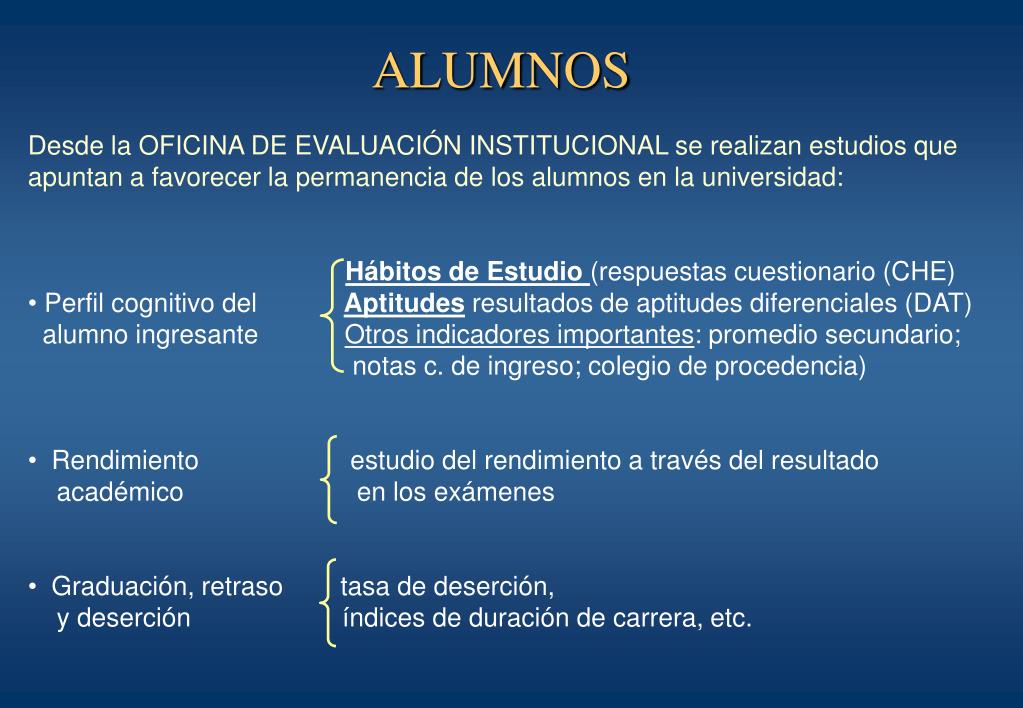 ALUMNOS

Desde la OFICINA DE EVALUACIÓN INSTITUCIONAL se realizan estudios que apuntan a favorecer la permanencia de los alumnos en la universidad:

• Perfil cognitivo del alumno ingresante

Hábitos de Estudio (respuestas cuestionario (CHE)
Aptitudes resultados de aptitudes diferenciales (DAT)
Otros indicadores importantes: promedio secundario; notas c. de ingreso; colegio de procedencia)

• Rendimiento académico

estudio del rendimiento a través del resultado en los exámenes

• Graduación, retraso y deserción

tasa de deserción,
índices de duración de carrera, etc.